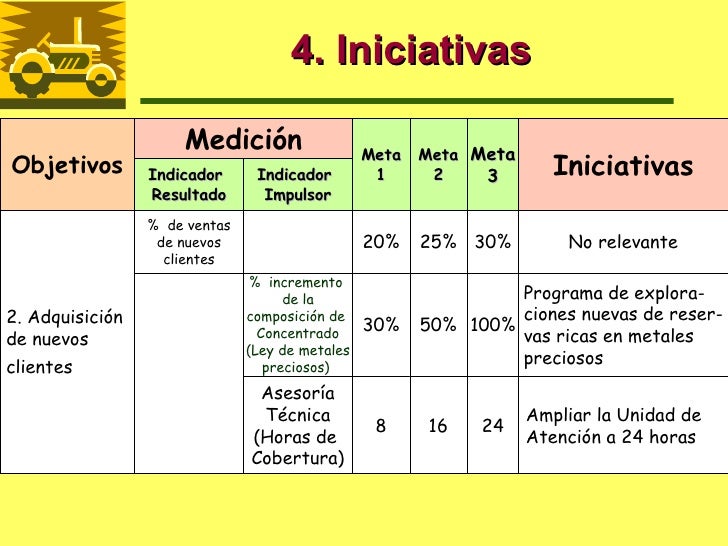 4. Iniciativas

| Objetivos | Medición: Indicador Resultado | Medición: Indicador Impulsor | Meta 1 | Meta 2 | Meta 3 | Iniciativas |
|---|---|---|---|---|---|---|
| 2. Adquisición de nuevos clientes | % de ventas de nuevos clientes | | 20% | 25% | 30% | No relevante |
| | | % incremento de la composición de Concentrado (Ley de metales preciosos) | 30% | 50% | 100% | Programa de exploraciones nuevas de reservas ricas en metales preciosos |
| | | Asesoría Técnica (Horas de Cobertura) | 8 | 16 | 24 | Ampliar la Unidad de Atención a 24 horas |